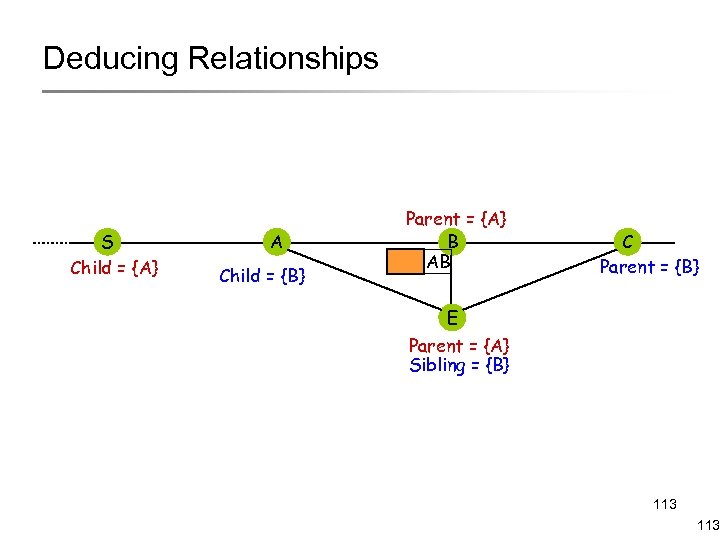 Deducing Relationships

Parent = {A}

S

A

B

C

Child = {A}

Child = {B}

AB

Parent = {B}

E

Parent = {A}
Sibling = {B}

113

113